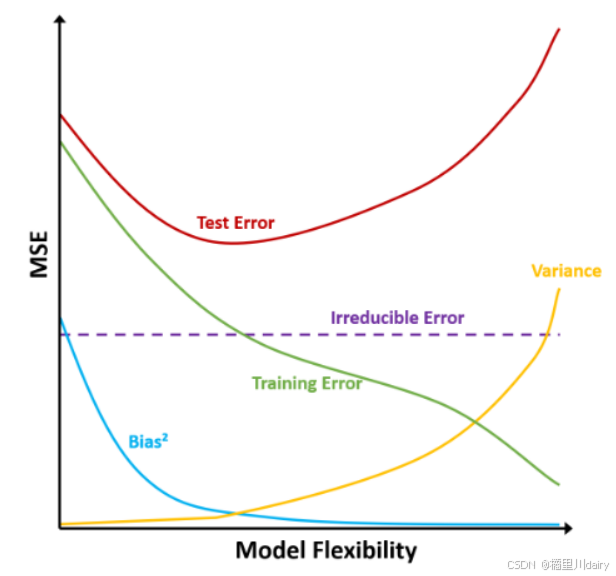 MSE

Test Error

Variance

Irreducible Error

Training Error

Bias$^2$

Model Flexibility

CSDN @稻里川dairy